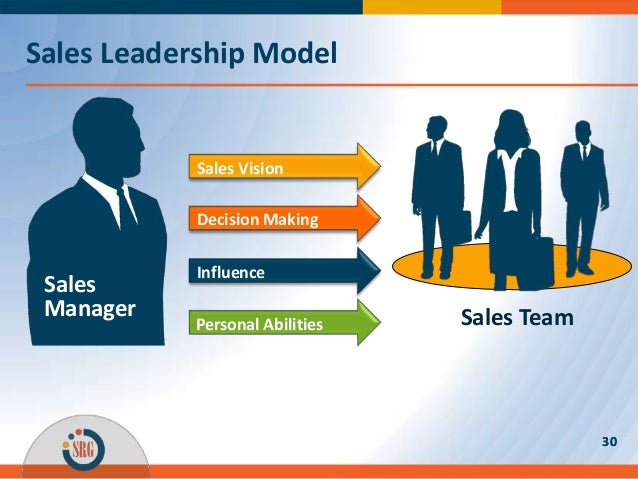 Sales Leadership Model

Sales Manager

Sales Vision

Decision Making

Influence

Personal Abilities

Sales Team

SRG

30